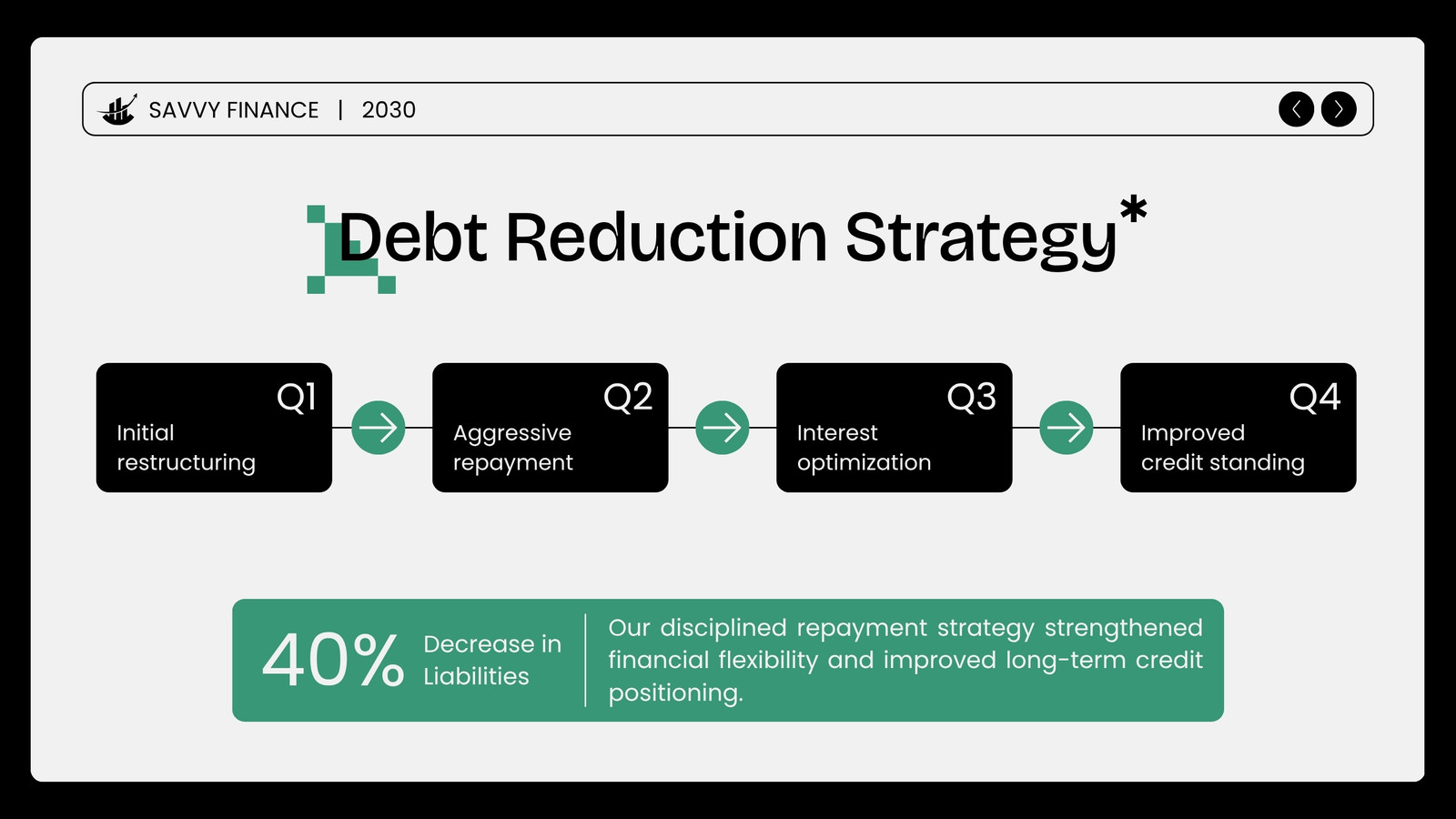 SAVVY FINANCE | 2030

Debt Reduction Strategy*

Q1
Initial restructuring

Q2
Aggressive repayment

Q3
Interest optimization

Q4
Improved credit standing

40% Decrease in Liabilities

Our disciplined repayment strategy strengthened financial flexibility and improved long-term credit positioning.